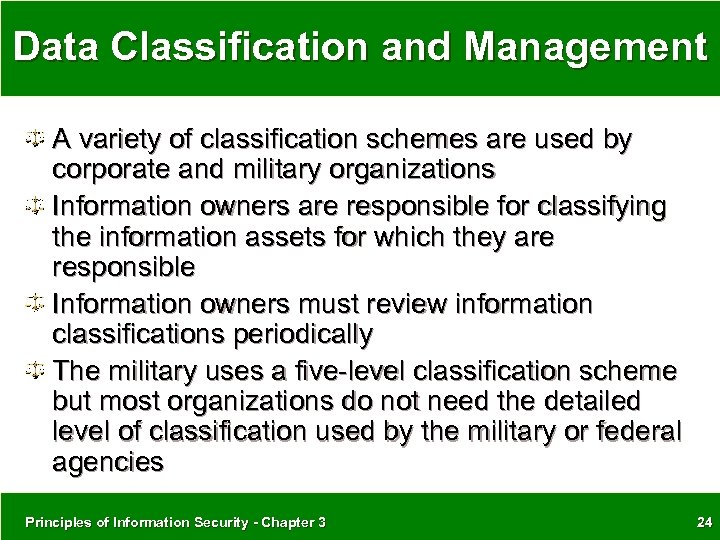 Data Classification and Management

A variety of classification schemes are used by corporate and military organizations

Information owners are responsible for classifying the information assets for which they are responsible

Information owners must review information classifications periodically

The military uses a five-level classification scheme but most organizations do not need the detailed level of classification used by the military or federal agencies

Principles of Information Security - Chapter 3

24